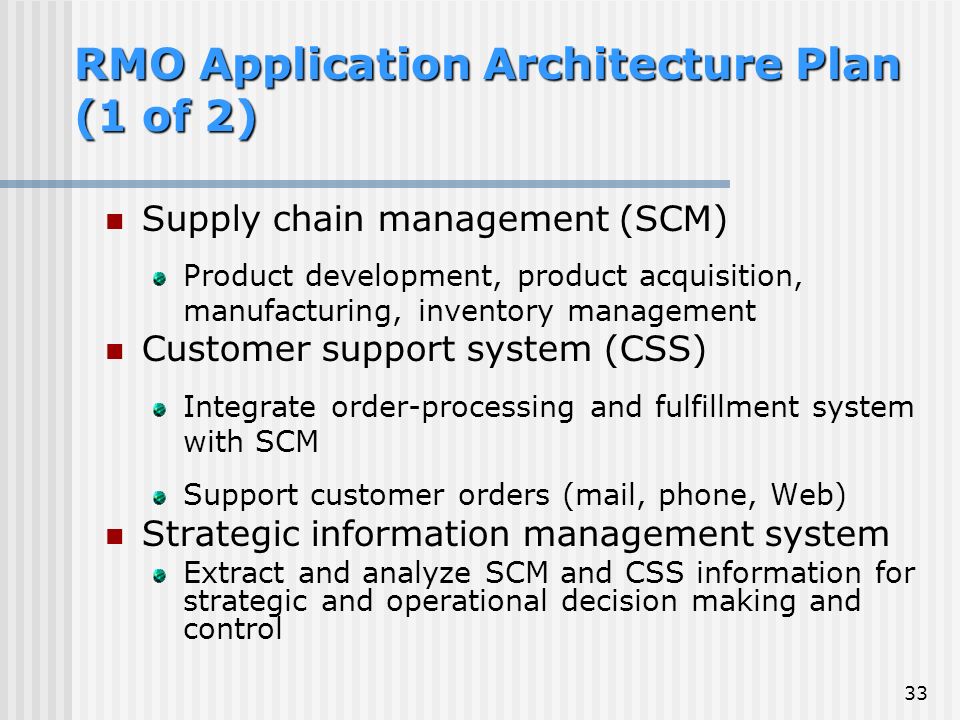 RMO Application Architecture Plan (1 of 2)

Supply chain management (SCM)

Product development, product acquisition, manufacturing, inventory management

Customer support system (CSS)

Integrate order-processing and fulfillment system with SCM

Support customer orders (mail, phone, Web)

Strategic information management system

Extract and analyze SCM and CSS information for strategic and operational decision making and control

33